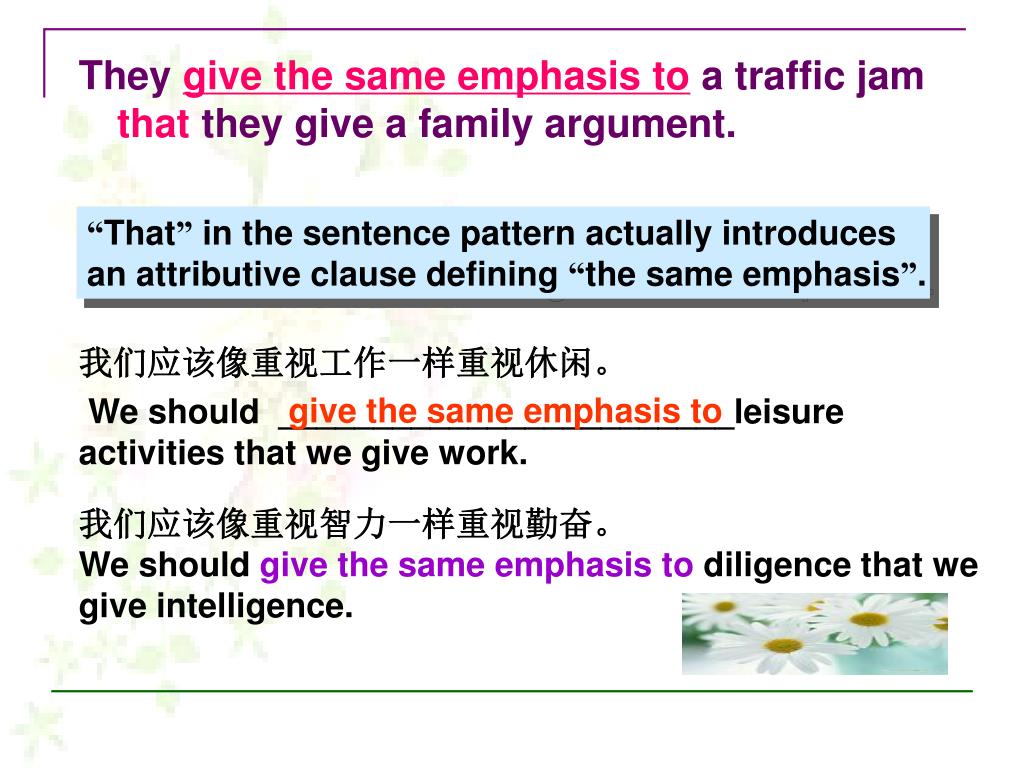 They give the same emphasis to a traffic jam that they give a family argument.

“That” in the sentence pattern actually introduces an attributive clause defining “the same emphasis”.

我们应该像重视工作一样重视休闲。
We should give the same emphasis to leisure activities that we give work.

我们应该像重视智力一样重视勤奋。
We should give the same emphasis to diligence that we give intelligence.